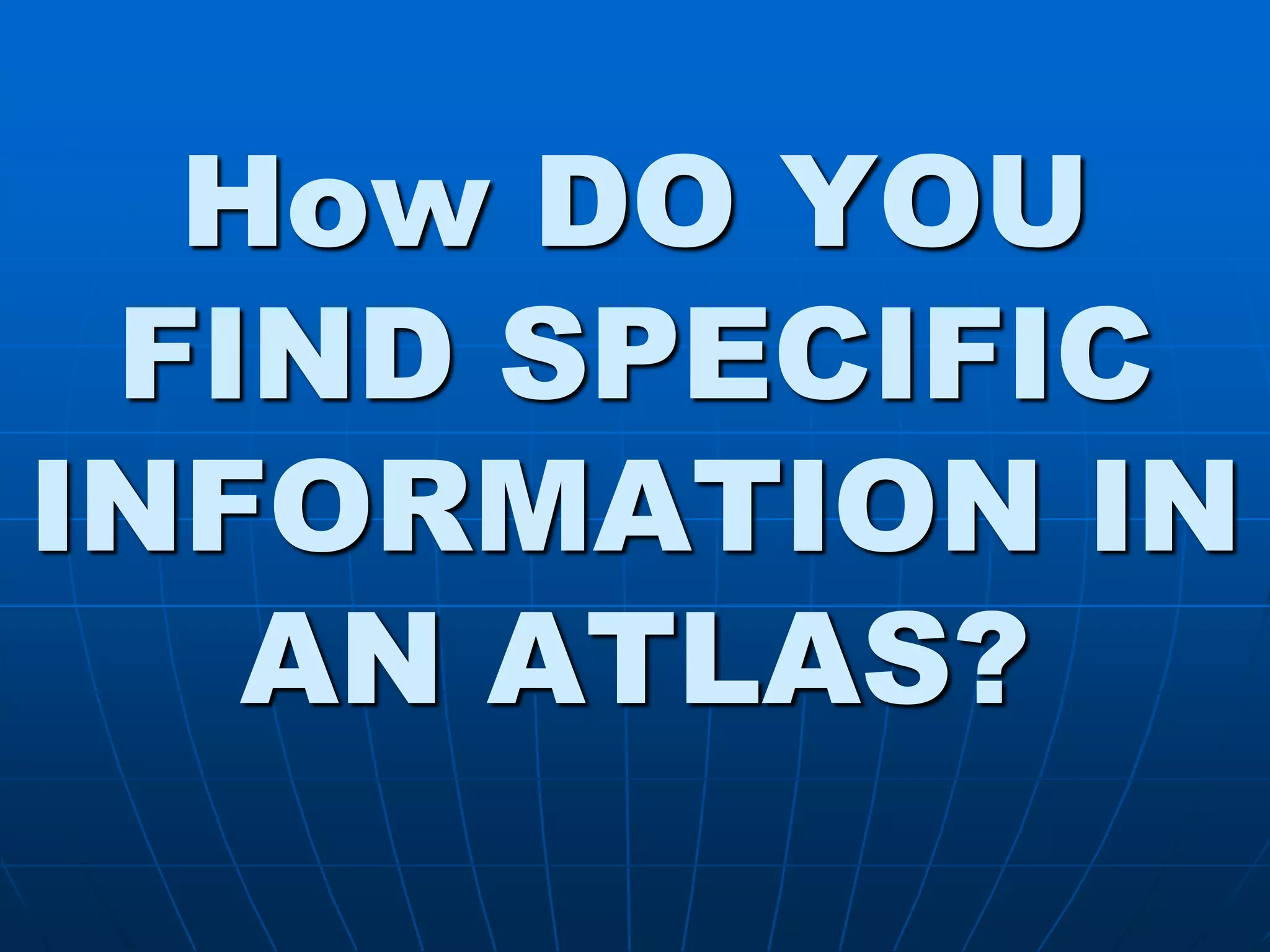 How DO YOU FIND SPECIFIC INFORMATION IN AN ATLAS?